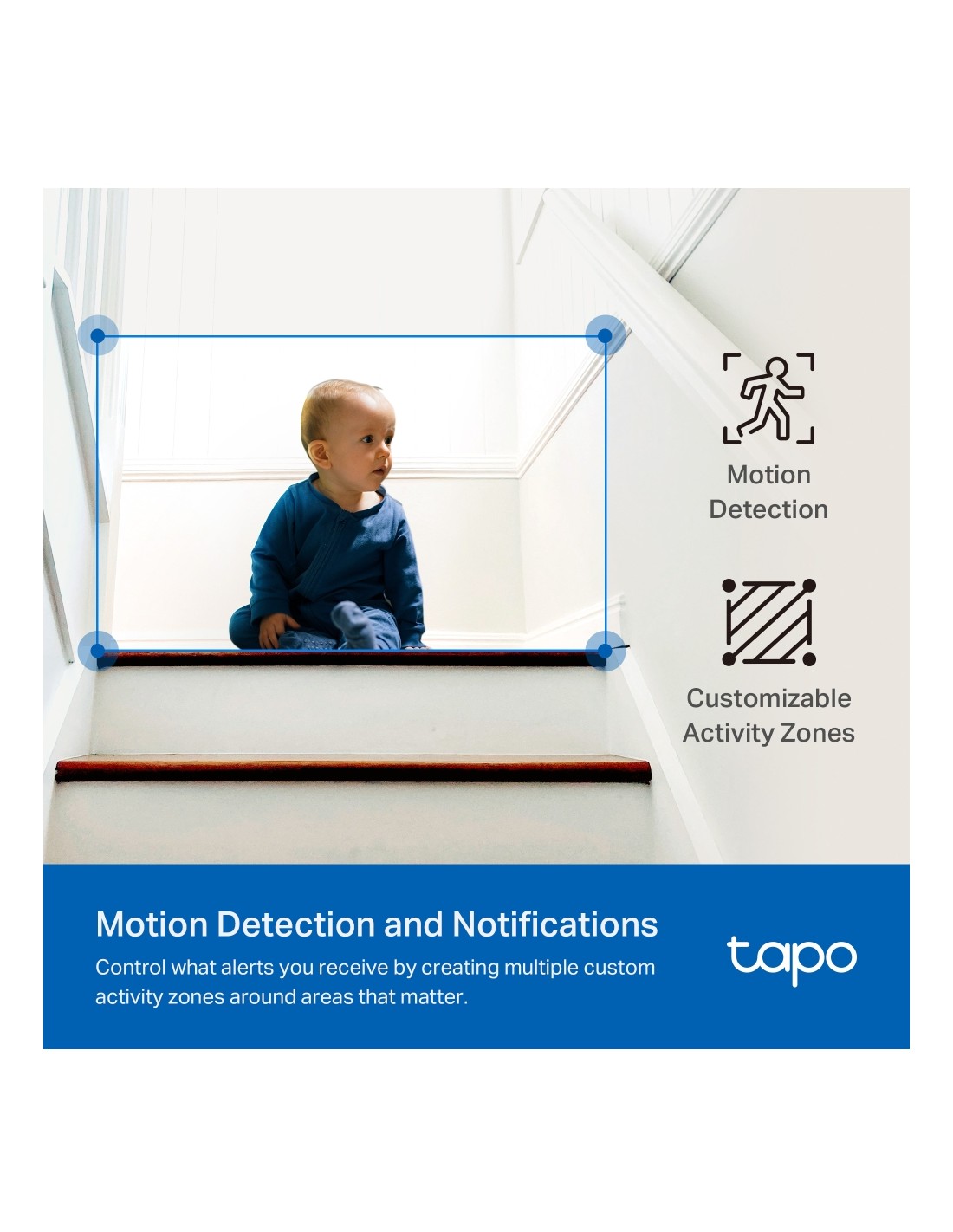 Motion Detection

Customizable Activity Zones

Motion Detection and Notifications

Control what alerts you receive by creating multiple custom activity zones around areas that matter.

tapo